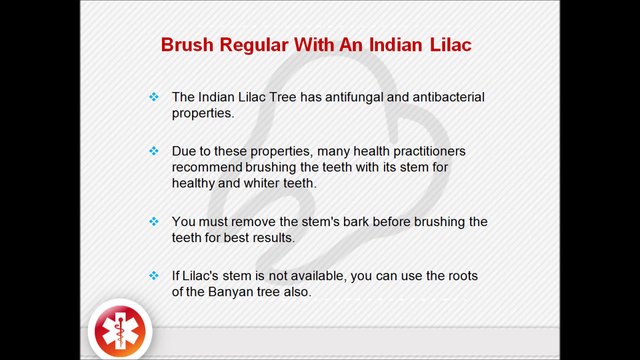 Brush Regular With An Indian Lilac

❖ The Indian Lilac Tree has antifungal and antibacterial properties.

❖ Due to these properties, many health practitioners recommend brushing the teeth with its stem for healthy and whiter teeth.

❖ You must remove the stem's bark before brushing the teeth for best results.

❖ If Lilac's stem is not available, you can use the roots of the Banyan tree also.